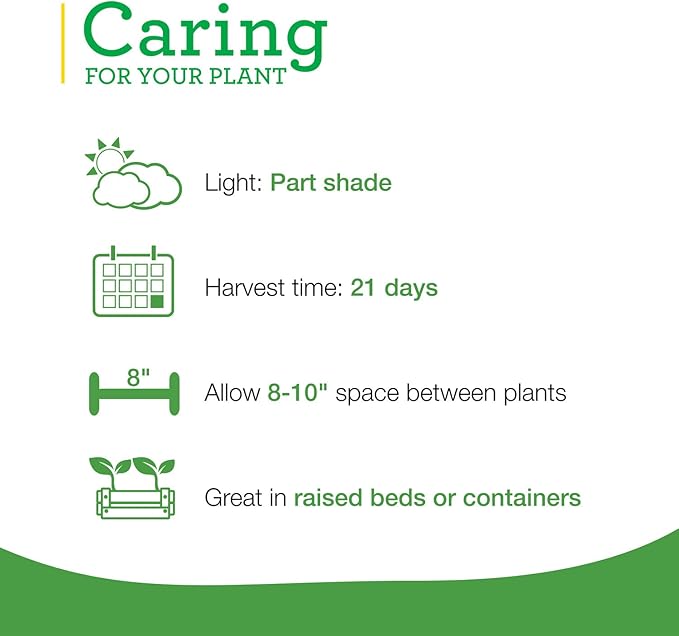 Caring
FOR YOUR PLANT

Light: Part shade

Harvest time: 21 days

8"

Allow 8-10" space between plants

Great in raised beds or containers